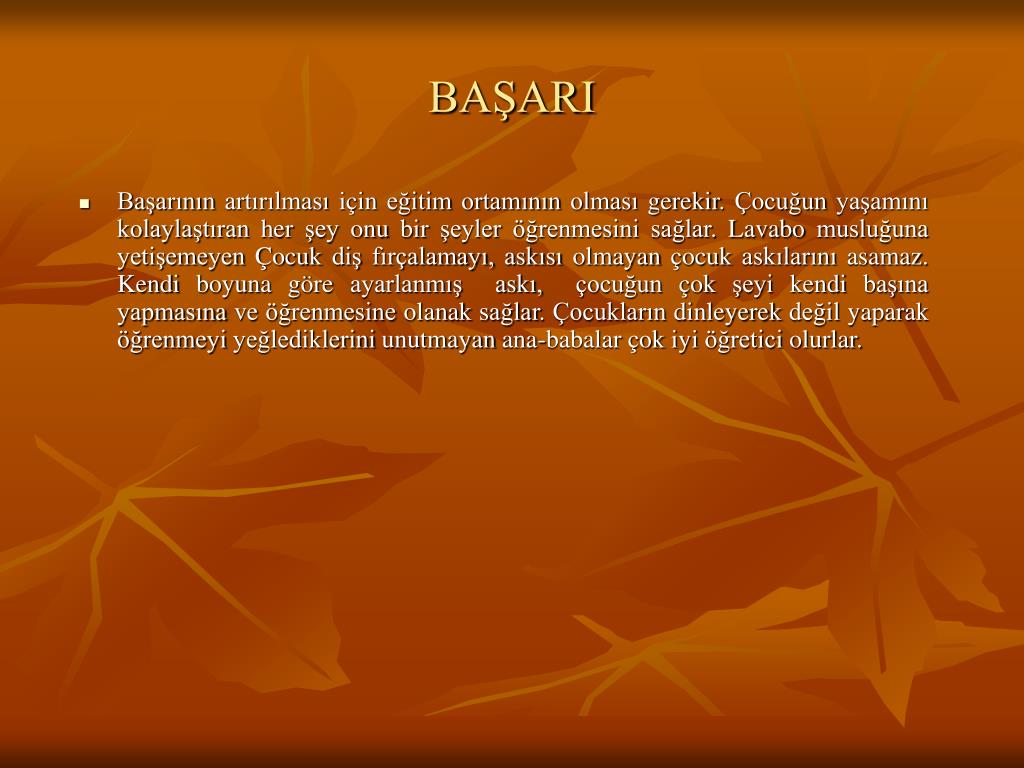 BAŞARI

Başarının artırılması için eğitim ortamının olması gerekir. Çocuğun yaşamını kolaylaştıran her şey onu bir şeyler öğrenmesini sağlar. Lavabo musluğuna yetişemeyen Çocuk diş fırçalamayı, askısı olmayan çocuk askılarını asamaz. Kendi boyuna göre ayarlanmış askı, çocuğun çok şeyi kendi başına yapmasına ve öğrenmesine olanak sağlar. Çocukların dinleyerek değil yaparak öğrenmeyi yeğlediklerini unutmayan ana-babalar çok iyi öğretici olurlar.